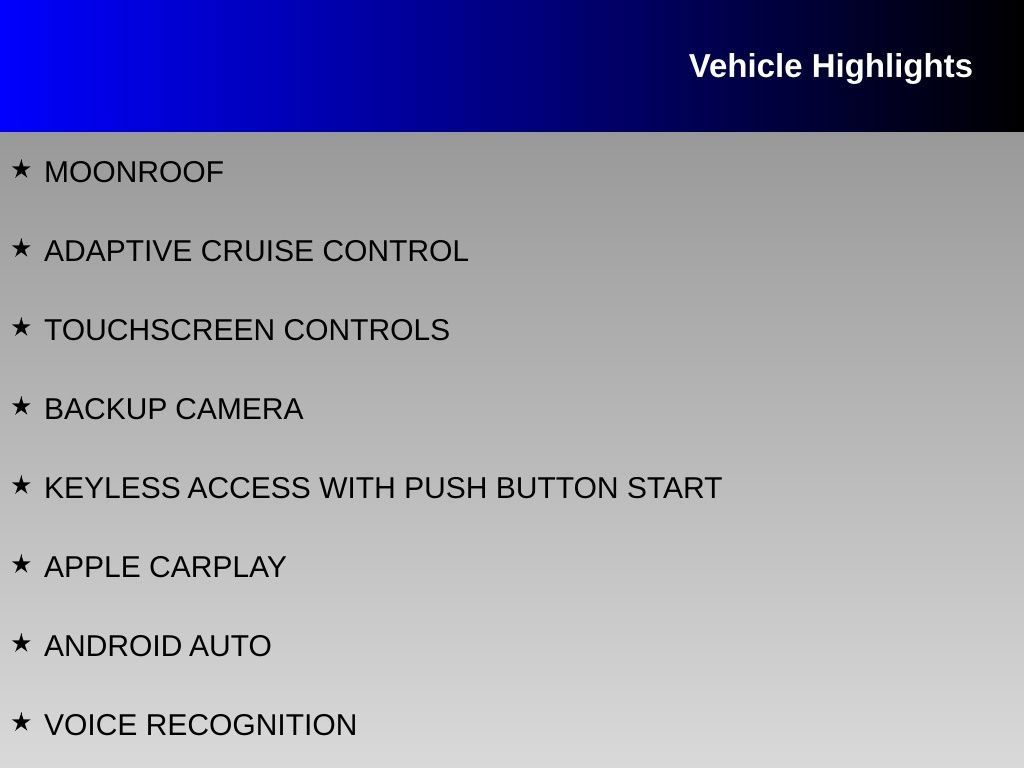 Vehicle Highlights

★ MOONROOF

★ ADAPTIVE CRUISE CONTROL

★ TOUCHSCREEN CONTROLS

★ BACKUP CAMERA

★ KEYLESS ACCESS WITH PUSH BUTTON START

★ APPLE CARPLAY

★ ANDROID AUTO

★ VOICE RECOGNITION